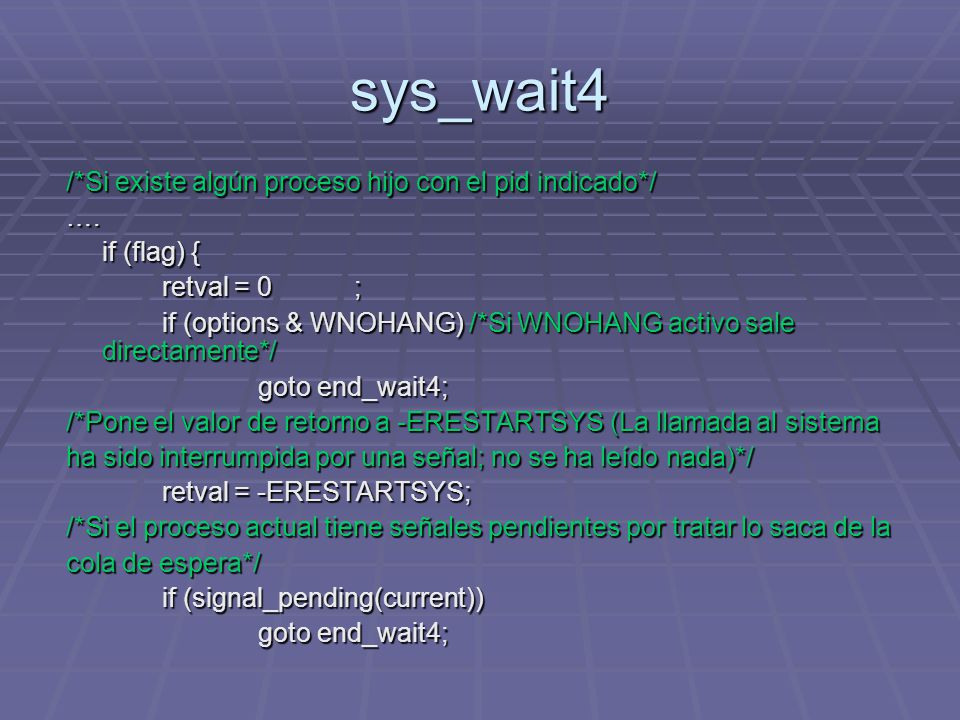 sys_wait4

/*Si existe algún proceso hijo con el pid indicado*/

….

if (flag) {

retval = 0 ;

if (options & WNOHANG) /*Si WNOHANG activo sale directamente*/

goto end_wait4;

/*Pone el valor de retorno a -ERESTARTSYS (La llamada al sistema ha sido interrumpida por una señal; no se ha leído nada)*/

retval = -ERESTARTSYS;

/*Si el proceso actual tiene señales pendientes por tratar lo saca de la cola de espera*/

if (signal_pending(current))

goto end_wait4;